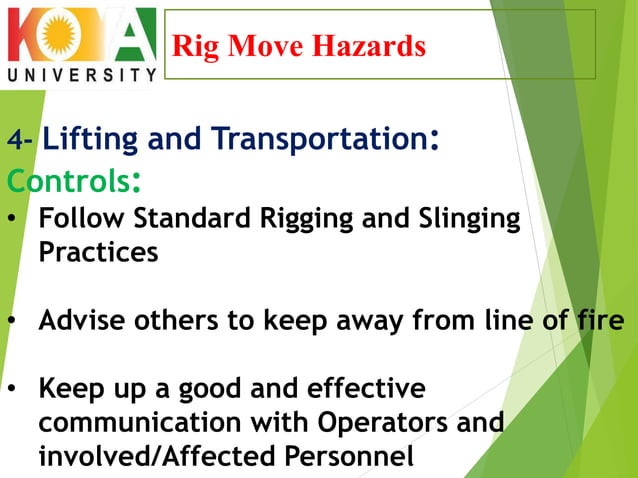 KOYA UNIVERSITY

Rig Move Hazards

4- Lifting and Transportation:

Controls:

• Follow Standard Rigging and Slinging Practices

• Advise others to keep away from line of fire

• Keep up a good and effective communication with Operators and involved/Affected Personnel